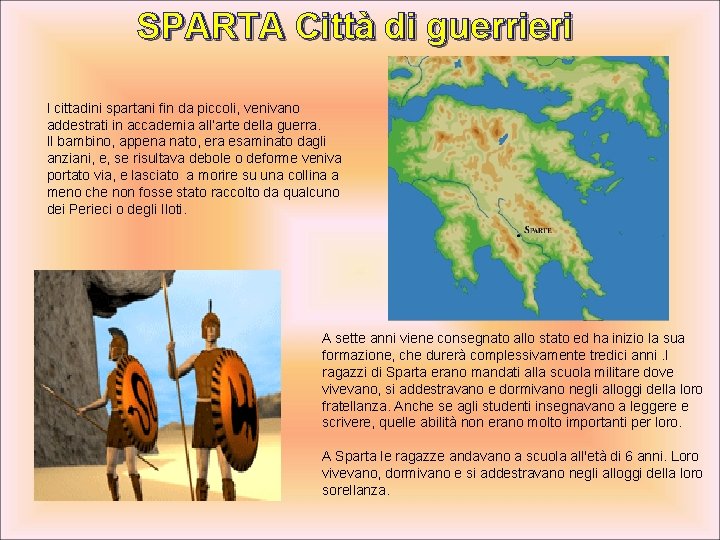 SPARTA Città di guerrieri

I cittadini spartani fin da piccoli, venivano addestrati in accademia all'arte della guerra. Il bambino, appena nato, era esaminato dagli anziani, e, se risultava debole o deforme veniva portato via, e lasciato  a morire su una collina a meno che non fosse stato raccolto da qualcuno dei Perieci o degli Iloti.

SPARTE

A sette anni viene consegnato allo stato ed ha inizio la sua formazione, che durerà complessivamente tredici anni .I ragazzi di Sparta erano mandati alla scuola militare dove vivevano, si addestravano e dormivano negli alloggi della loro fratellanza. Anche se agli studenti insegnavano a leggere e scrivere, quelle abilità non erano molto importanti per loro.

A Sparta le ragazze andavano a scuola all'età di 6 anni. Loro vivevano, dormivano e si addestravano negli alloggi della loro sorellanza.